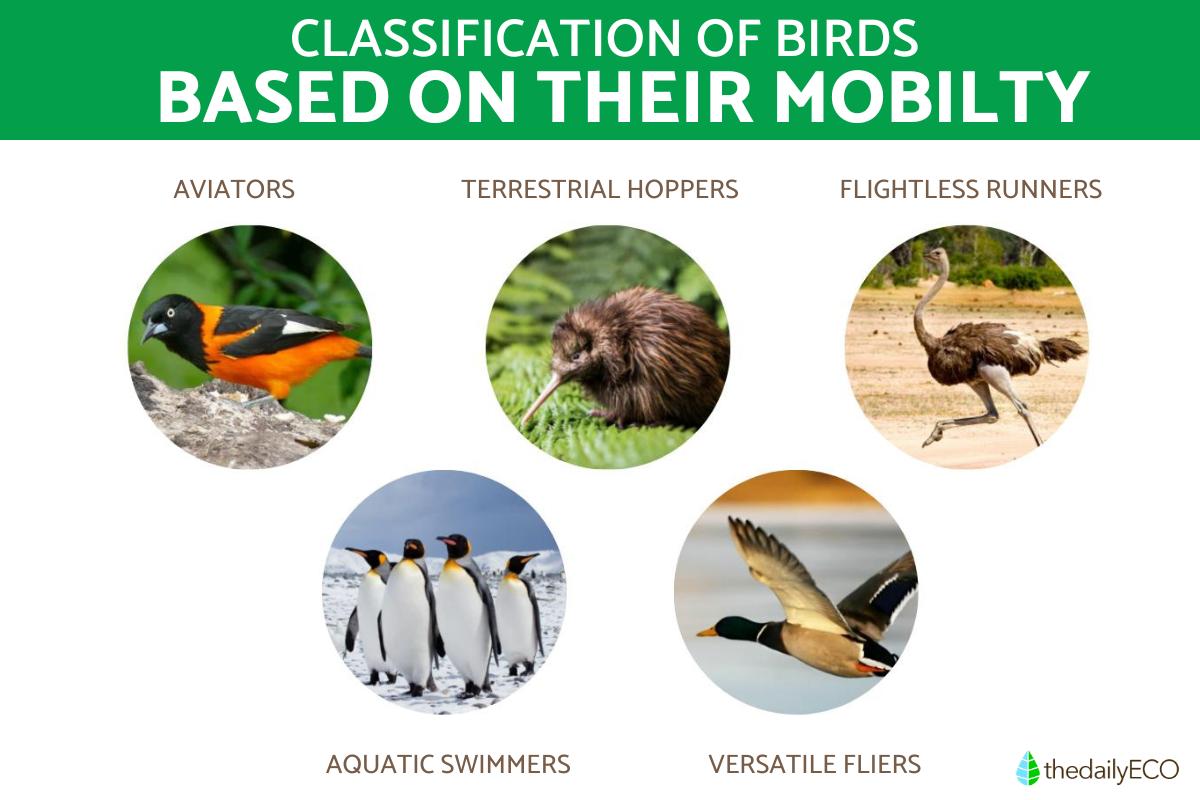 CLASSIFICATION OF BIRDS
BASED ON THEIR MOBILTY

AVIATORS

TERRESTRIAL HOPPERS

FLIGHTLESS RUNNERS

AQUATIC SWIMMERS

VERSATILE FLIERS

thedailyECO